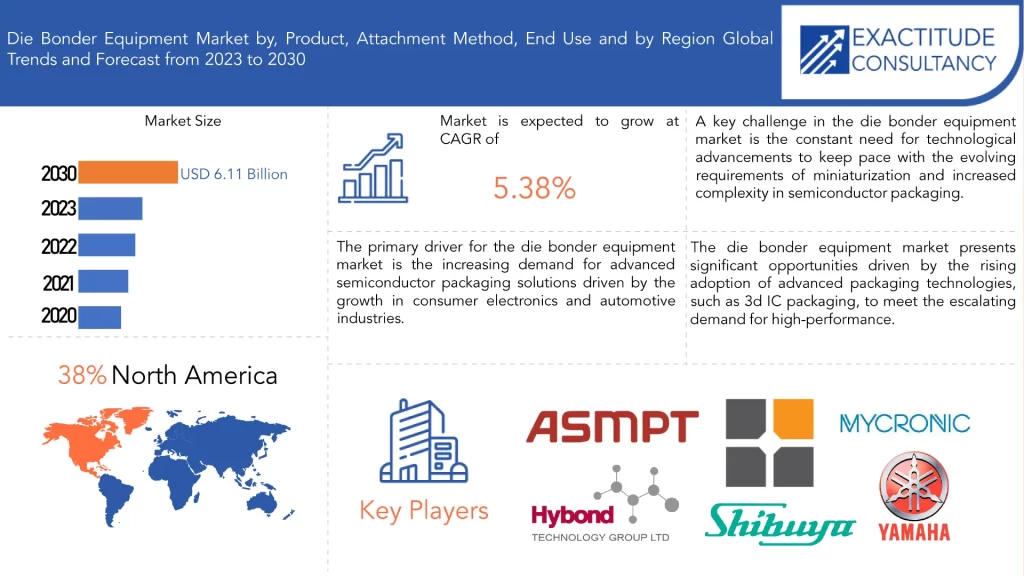 Die Bonder Equipment Market by, Product, Attachment Method, End Use and by Region Global Trends and Forecast from 2023 to 2030

EXACTITUDE CONSULTANCY

Market Size

2030 USD 6.11 Billion
2023
2022
2021
2020

Market is expected to grow at CAGR of

5.38%

A key challenge in the die bonder equipment market is the constant need for technological advancements to keep pace with the evolving requirements of miniaturization and increased complexity in semiconductor packaging.

The primary driver for the die bonder equipment market is the increasing demand for advanced semiconductor packaging solutions driven by the growth in consumer electronics and automotive industries.

The die bonder equipment market presents significant opportunities driven by the rising adoption of advanced packaging technologies, such as 3d IC packaging, to meet the escalating demand for high-performance.

38% North America

Key Players

ASMPT

MYCRONIC

Hybond TECHNOLOGY GROUP LTD

Shibuya

YAMAHA